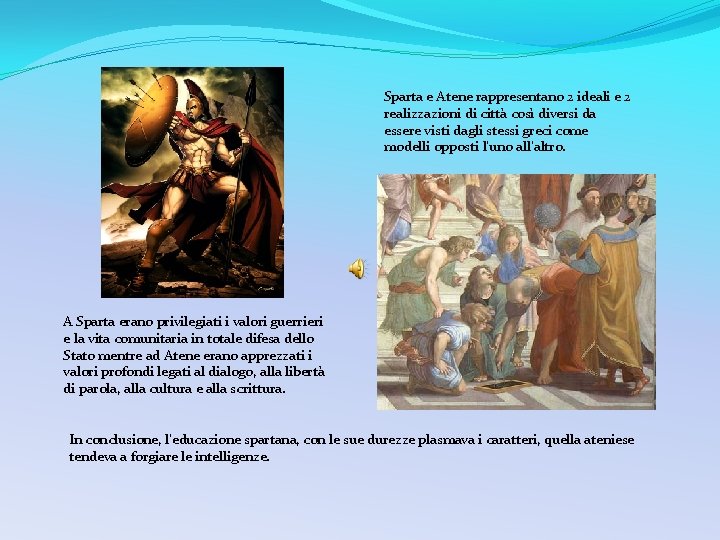 Sparta e Atene rappresentano 2 ideali e 2 realizzazioni di città così diversi da essere visti dagli stessi greci come modelli opposti l'uno all'altro.

A Sparta erano privilegiati i valori guerrieri e la vita comunitaria in totale difesa dello Stato mentre ad Atene erano apprezzati i valori profondi legati al dialogo, alla libertà di parola, alla cultura e alla scrittura.

In conclusione, l'educazione spartana, con le sue durezze plasmava i caratteri, quella ateniese tendeva a forgiare le intelligenze.